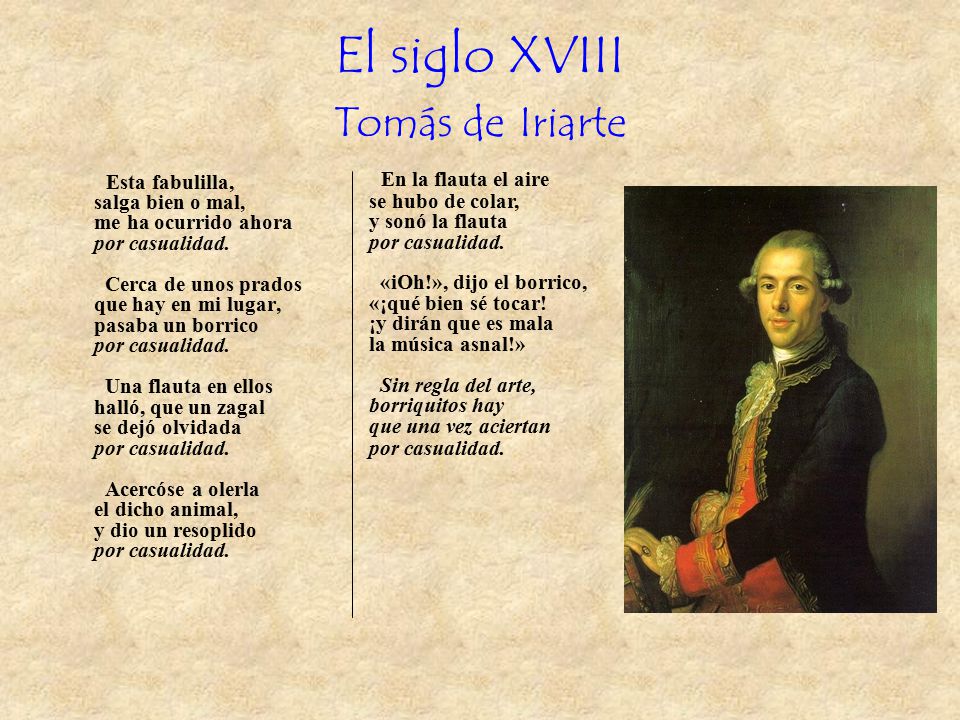 El siglo XVIII
Tomás de Iriarte

Esta fabulilla,
salga bien o mal,
me ha ocurrido ahora
por casualidad.

Cerca de unos prados
que hay en mi lugar,
pasaba un borrico
por casualidad.

Una flauta en ellos
halló, que un zagal
se dejó olvidada
por casualidad.

Acercóse a olerla
el dicho animal,
y dio un resoplido
por casualidad.

En la flauta el aire
se hubo de colar,
y sonó la flauta
por casualidad.

«iOh!», dijo el borrico,
«¡qué bien sé tocar!
¡y dirán que es mala
la música asnal!»

Sin regla del arte,
borriquitos hay
que una vez aciertan
por casualidad.